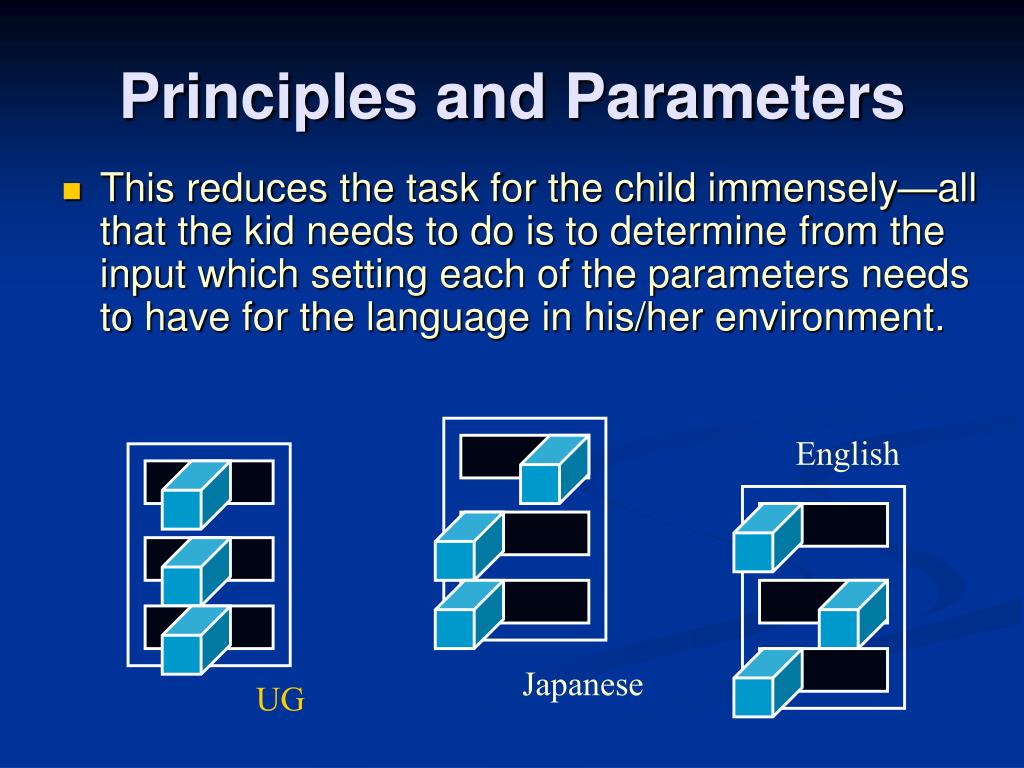 Principles and Parameters

This reduces the task for the child immensely—all that the kid needs to do is to determine from the input which setting each of the parameters needs to have for the language in his/her environment.

UG

Japanese

English